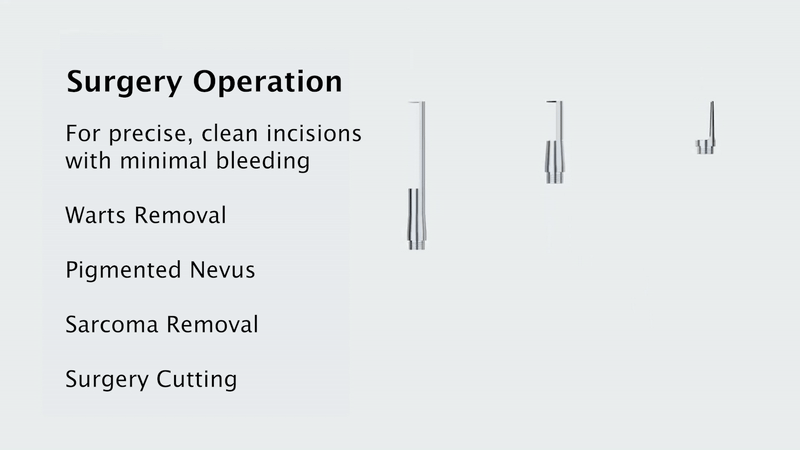 Surgery Operation

For precise, clean incisions with minimal bleeding

Warts Removal

Pigmented Nevus

Sarcoma Removal

Surgery Cutting